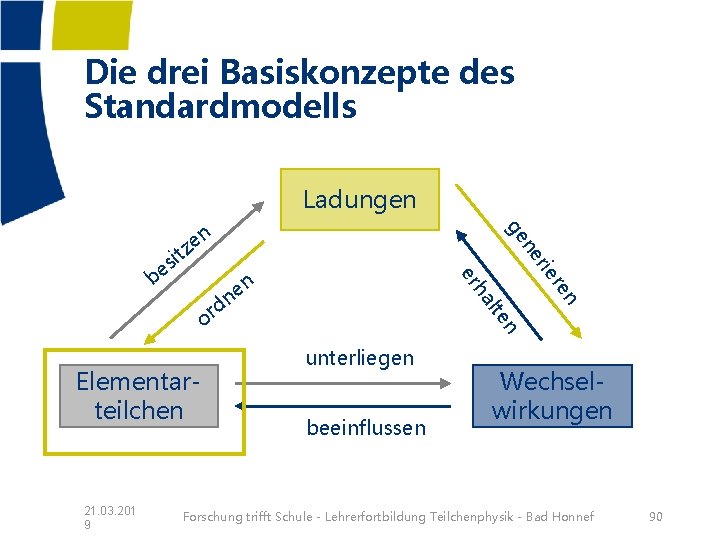 Die drei Basiskonzepte des Standardmodells

Ladungen

besitzen

ordnen

generieren

erhalten

Elementarteilchen

unterliegen

beeinflussen

Wechselwirkungen

21.03.2019

Forschung trifft Schule - Lehrerfortbildung Teilchenphysik - Bad Honnef

90